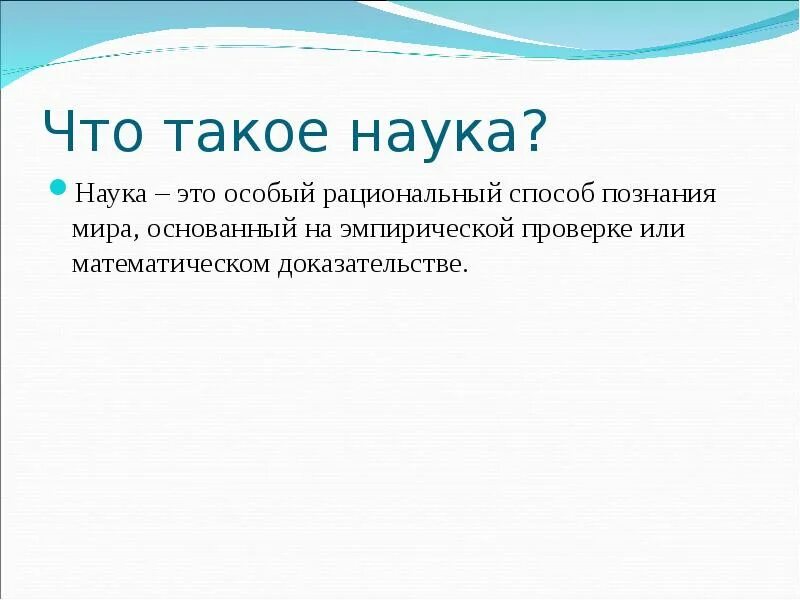 Что такое наука?

Наука – это особый рациональный способ познания мира, основанный на эмпирической проверке или математическом доказательстве.